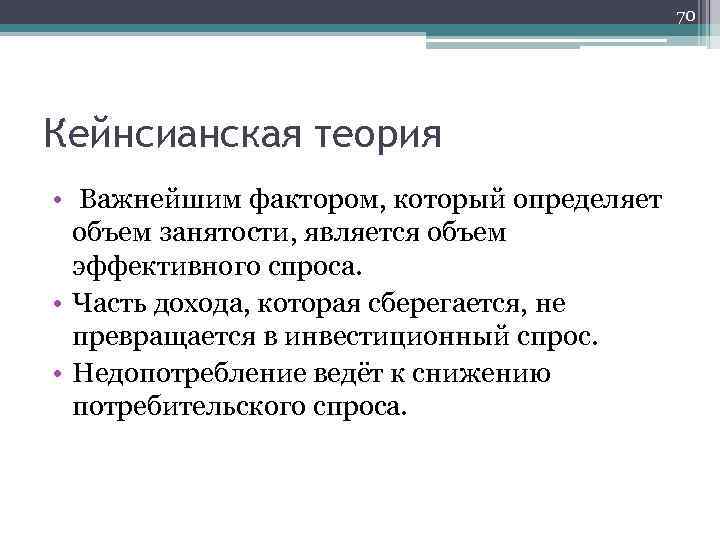 70

Кейнсианская теория

• Важнейшим фактором, который определяет объем занятости, является объем эффективного спроса.
• Часть дохода, которая сберегается, не превращается в инвестиционный спрос.
• Недопотребление ведёт к снижению потребительского спроса.